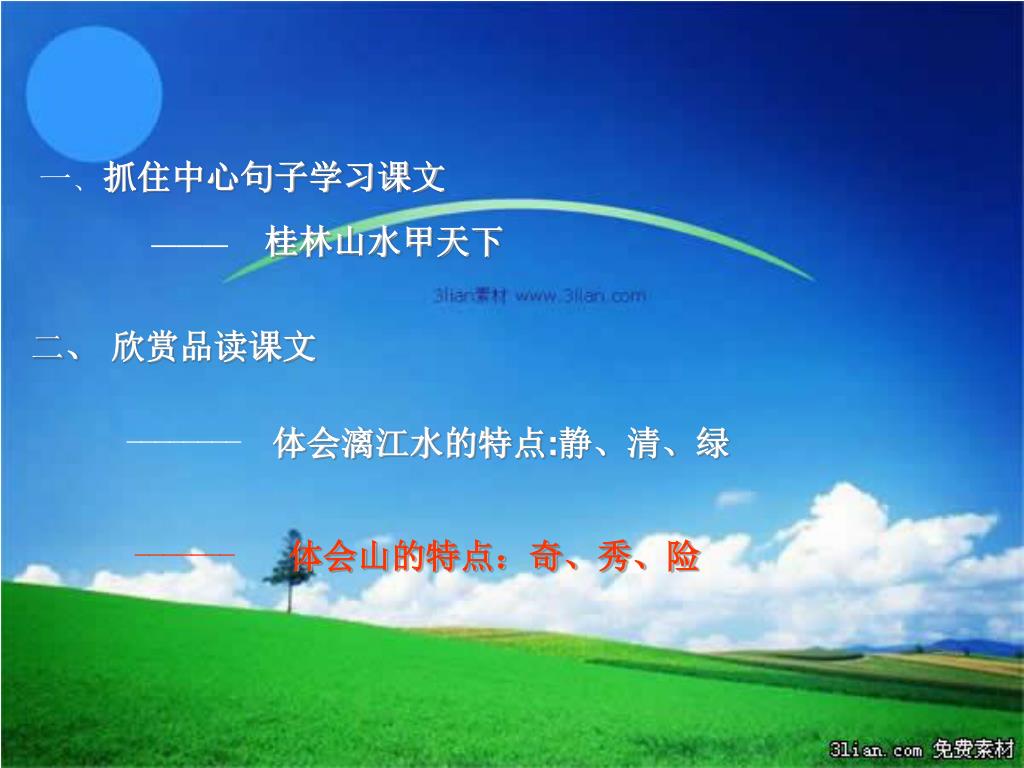 一、抓住中心句子学习课文

—— 桂林山水甲天下

3lian素材 www.3lian.com

二、 欣赏品读课文

——— 体会漓江水的特点:静、清、绿

——— 体会山的特点：奇、秀、险

3lian.com 免费素材